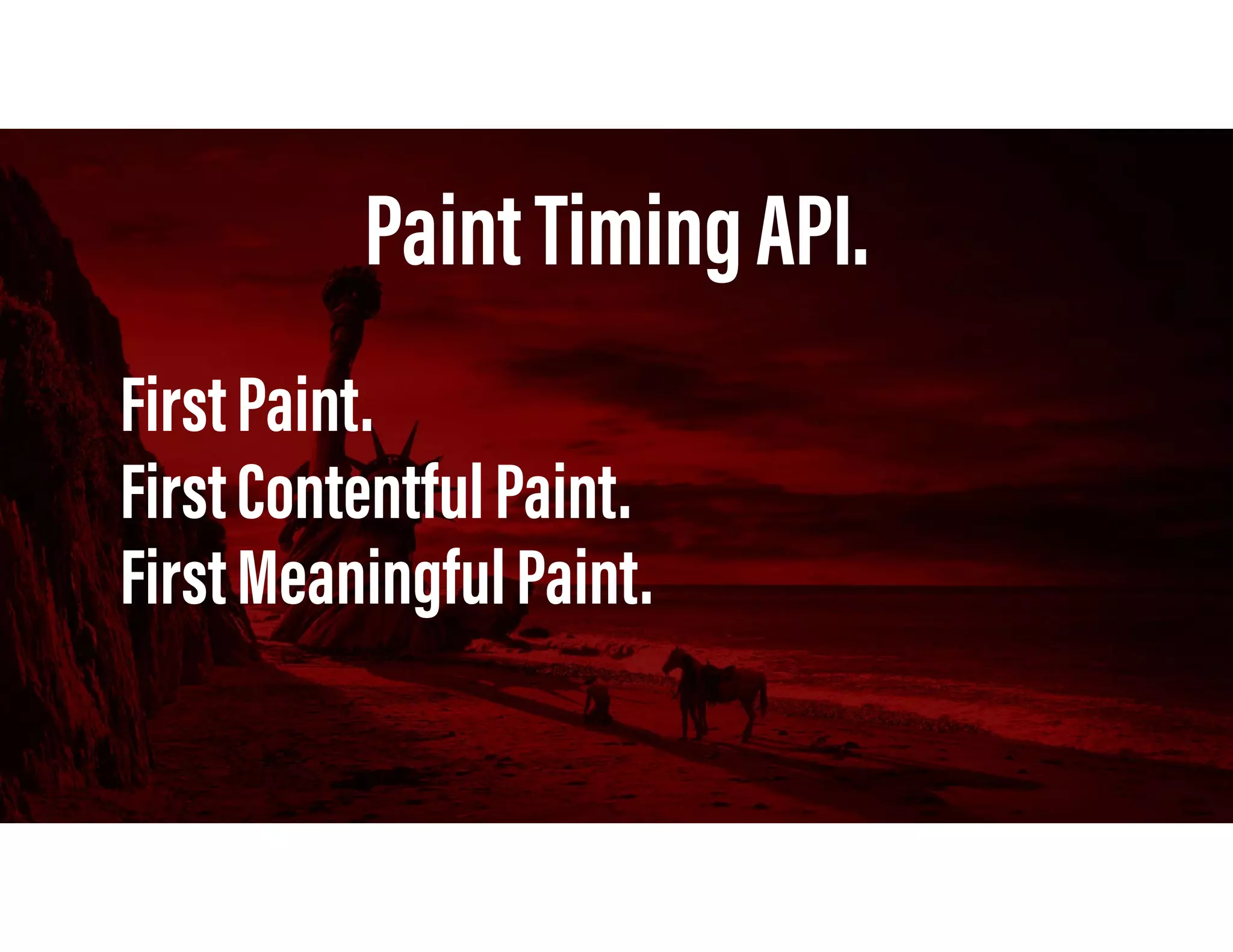 Paint Timing API.

First Paint.
First Contentful Paint.
First Meaningful Paint.